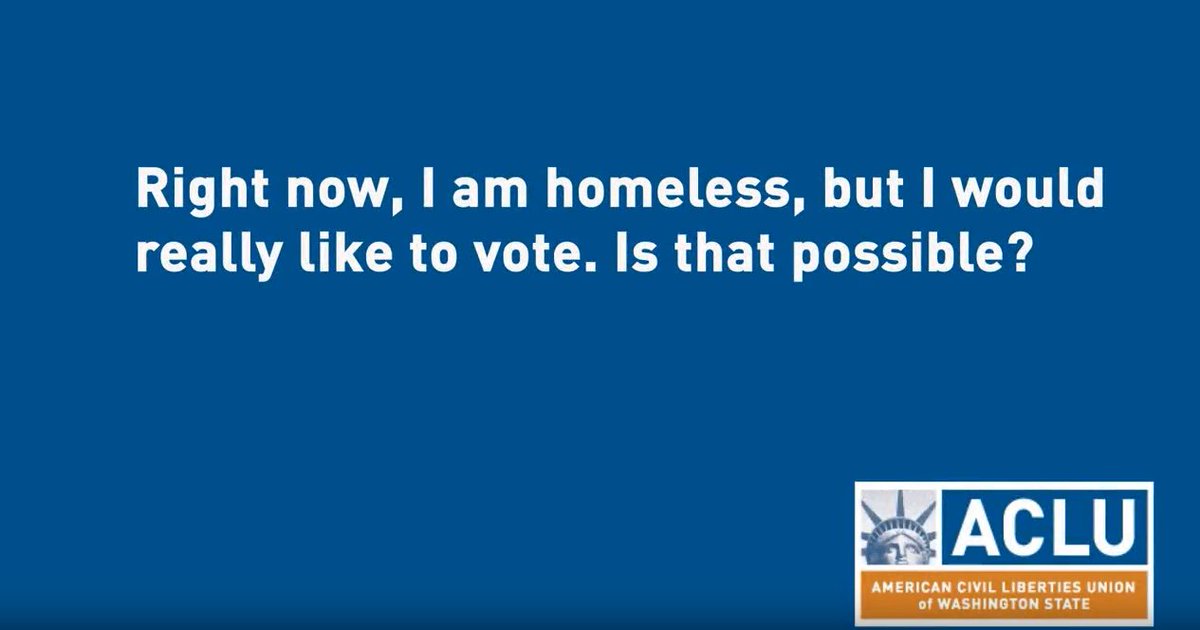 Right now, I am homeless, but I would really like to vote. Is that possible?

ACLU
AMERICAN CIVIL LIBERTIES UNION of WASHINGTON STATE